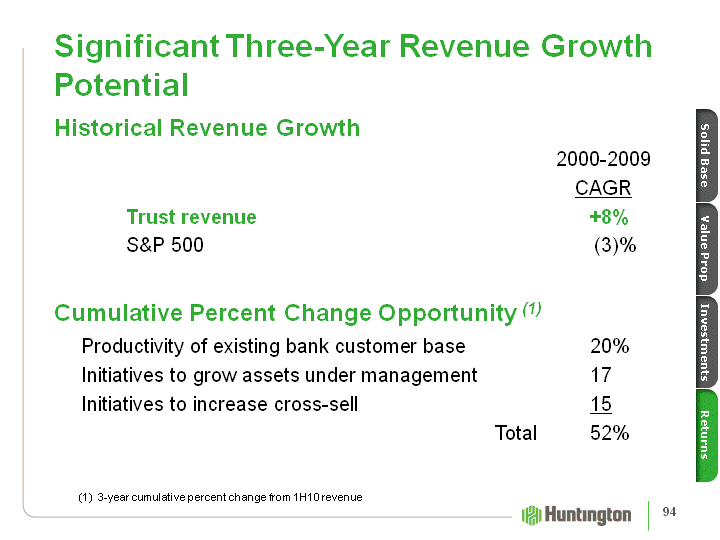 Significant Three-Year Revenue Growth Potential

Historical Revenue Growth

| | 2000-2009 CAGR |
|---|---|
| Trust revenue | +8% |
| S&P 500 | (3)% |

Cumulative Percent Change Opportunity $^{(1)}$

| | |
|---|---|
| Productivity of existing bank customer base | 20% |
| Initiatives to grow assets under management | 17 |
| Initiatives to increase cross-sell | 15 |
| Total | 52% |

(1) 3-year cumulative percent change from 1H10 revenue

Solid Base
Value Prop
Investments
Returns

Huntington

94